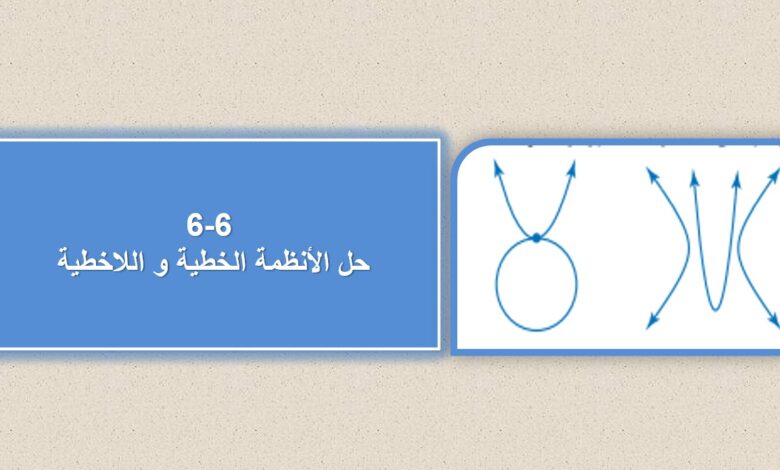 6-6
حل الأنظمة الخطية و اللاخطية